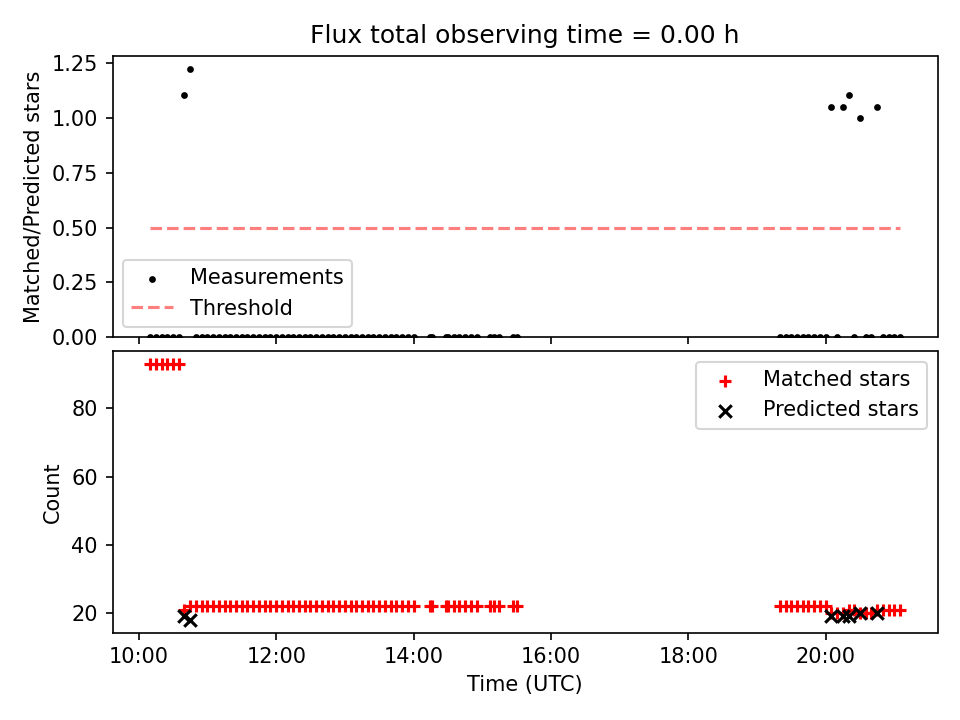 Flux total observing time = 0.00 h

Matched/Predicted stars

1.25
1.00
0.75
0.50
0.25
0.00

Measurements
Threshold

Count

80
60
40
20

Matched stars
Predicted stars

10:00
12:00
14:00
16:00
18:00
20:00

Time (UTC)